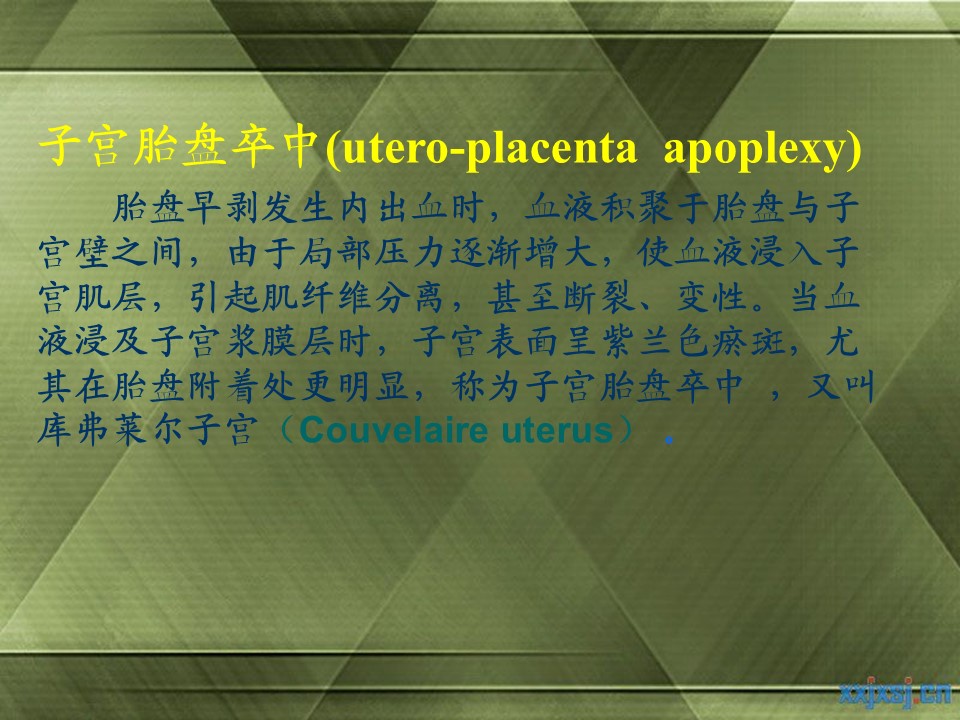 子宫胎盘卒中(utero-placenta apoplexy)

胎盘早剥发生内出血时，血液积聚于胎盘与子宫壁之间，由于局部压力逐渐增大，使血液浸入子宫肌层，引起肌纤维分离，甚至断裂、变性。当血液浸及子宫浆膜层时，子宫表面呈紫兰色瘀斑，尤其在胎盘附着处更明显，称为子宫胎盘卒中 ，又叫库弗莱尔子宫（Couvelaire uterus）.

xxjxsj.cn